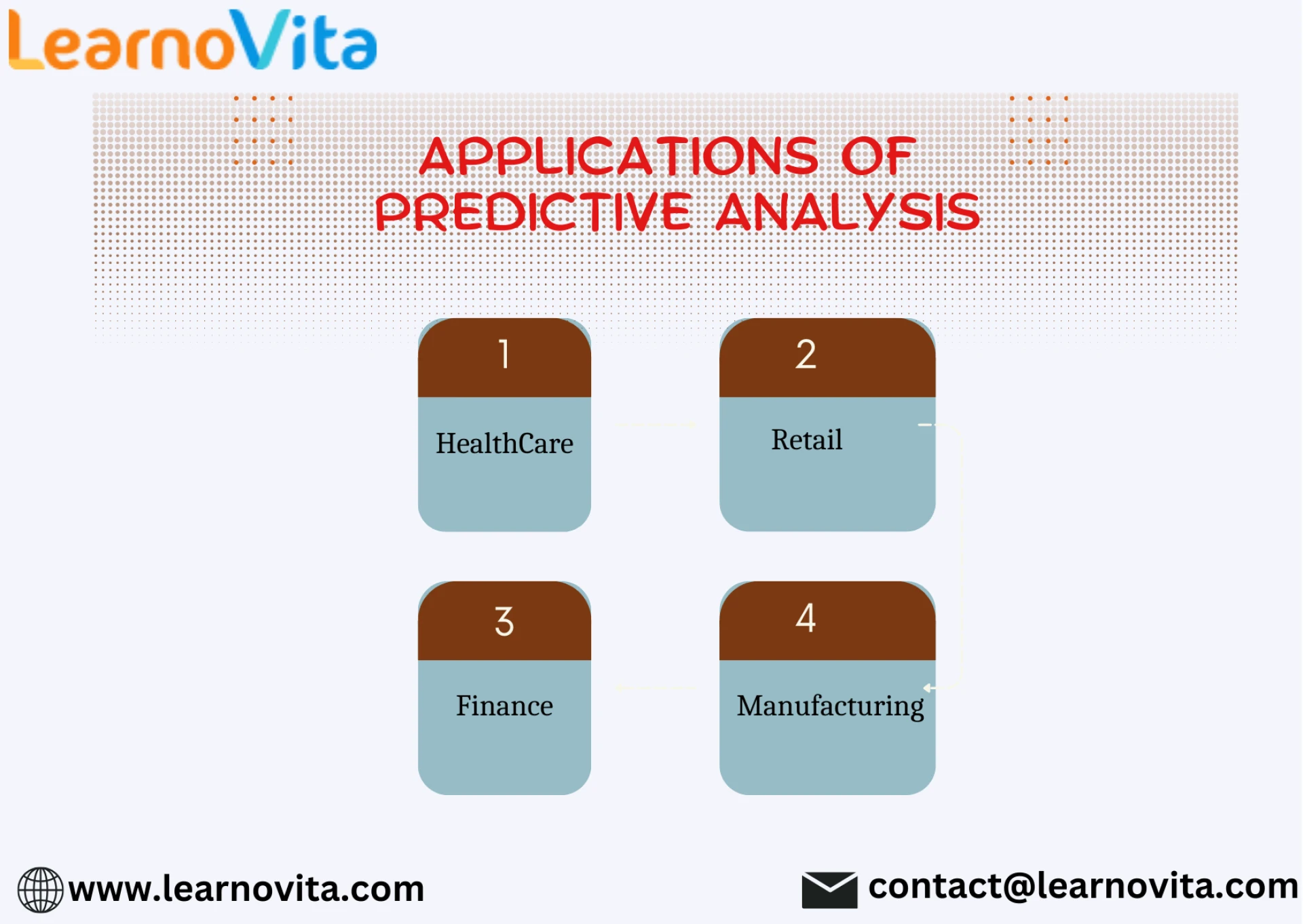 LearnoVita

APPLICATIONS OF PREDICTIVE ANALYSIS

1
HealthCare

2
Retail

3
Finance

4
Manufacturing

www.learnovita.com

contact@learnovita.com